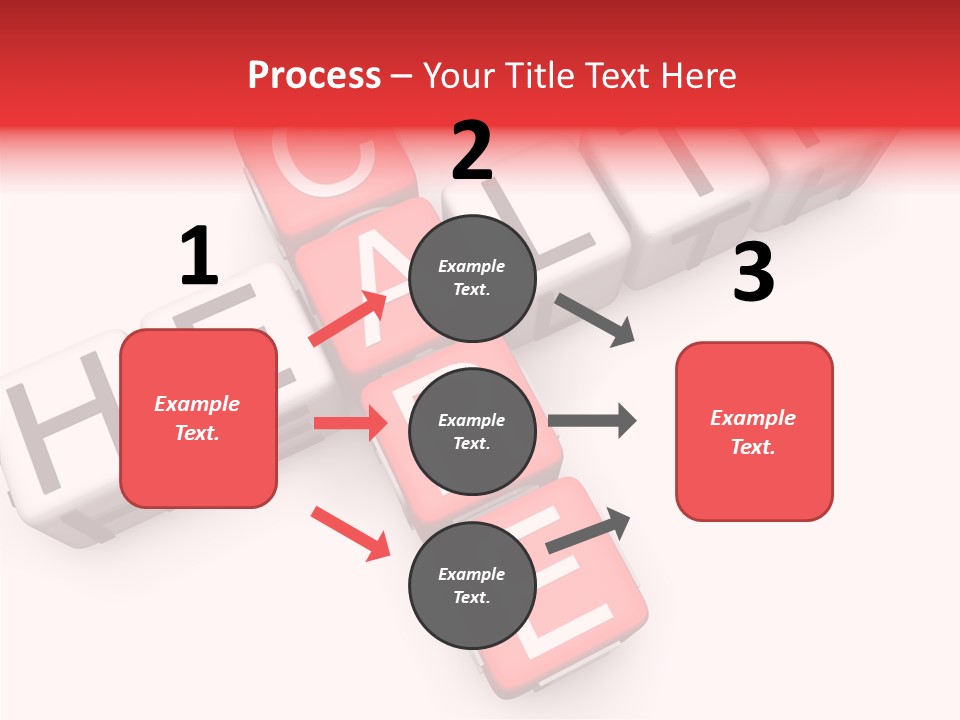 Process – Your Title Text Here

1

Example Text.

2

Example Text.

Example Text.

Example Text.

3

Example Text.